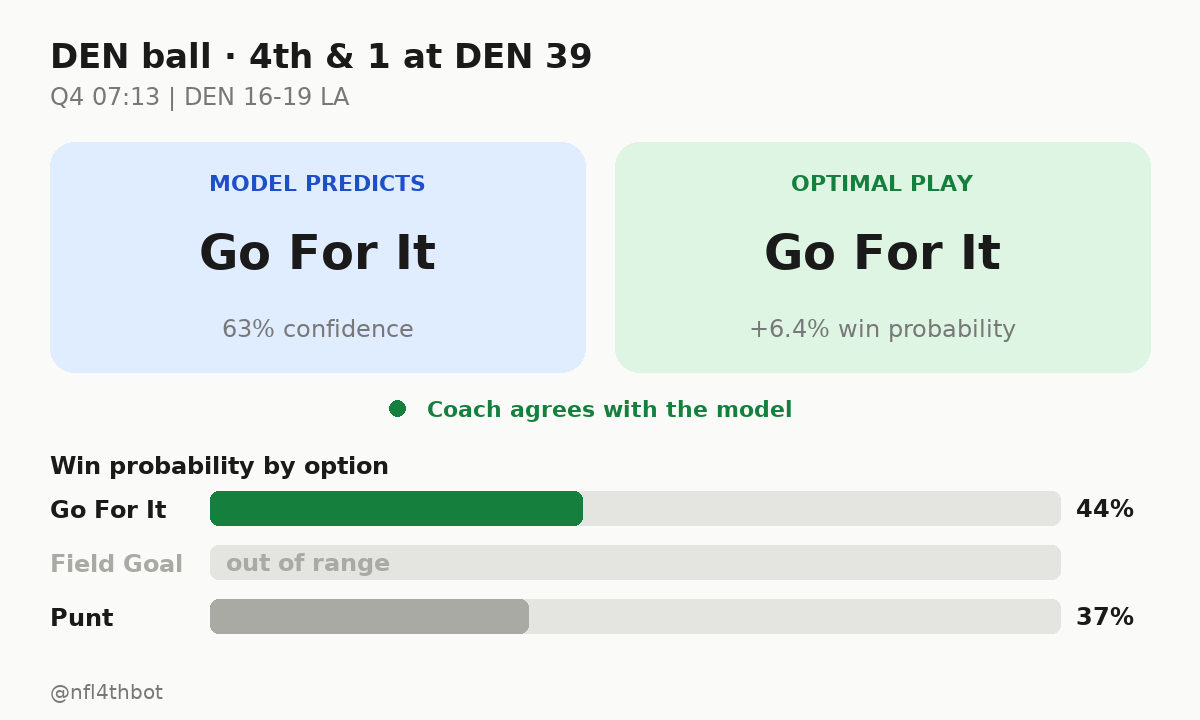 DEN ball · 4th & 1 at DEN 39
Q4 07:13 | DEN 16-19 LA

MODEL PREDICTS
Go For It
63% confidence

OPTIMAL PLAY
Go For It
+6.4% win probability

Coach agrees with the model

Win probability by option

Go For It 44%
Field Goal out of range
Punt 37%

@nfl4thbot